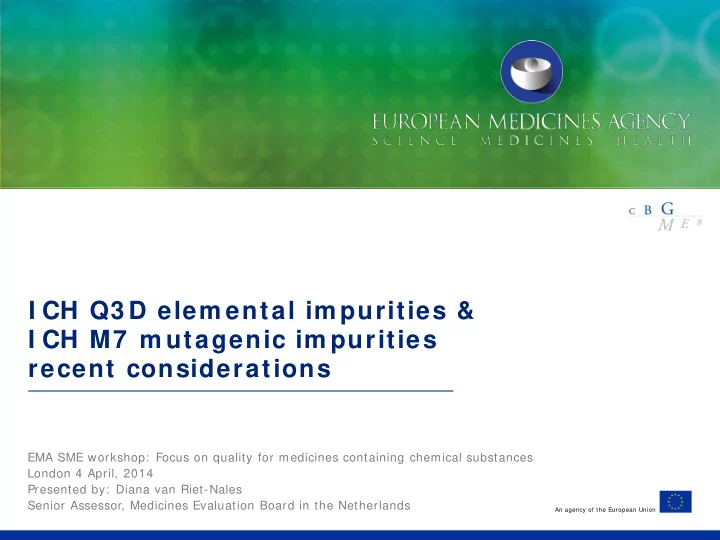 EUROPEAN MEDICINES AGENCY
SCIENCE MEDICINES HEALTH

C B G
M E B

ICH Q3D elemental impurities &
ICH M7 mutagenic impurities
recent considerations

EMA SME workshop: Focus on quality for medicines containing chemical substances
London 4 April, 2014
Presented by: Diana van Riet-Nales
Senior Assessor, Medicines Evaluation Board in the Netherlands

An agency of the European Union